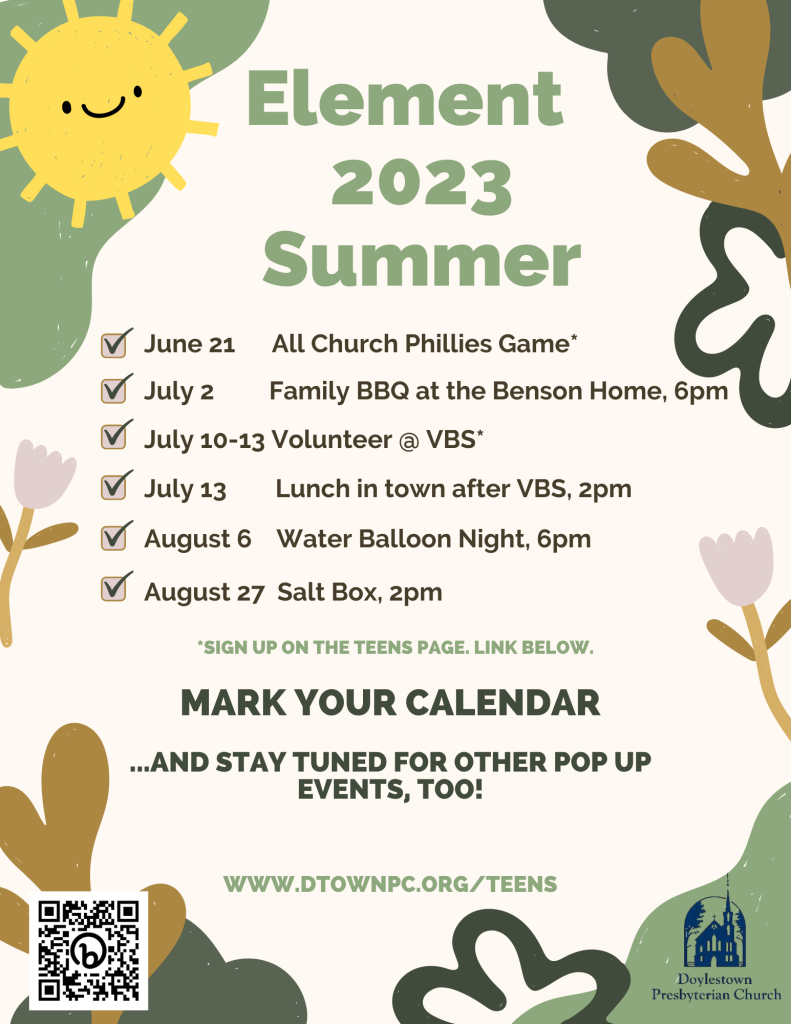 Element 2023 Summer

June 21 All Church Phillies Game*

July 2 Family BBQ at the Benson Home, 6pm

July 10-13 Volunteer @ VBS*

July 13 Lunch in town after VBS, 2pm

August 6 Water Balloon Night, 6pm

August 27 Salt Box, 2pm

*SIGN UP ON THE TEENS PAGE. LINK BELOW.

MARK YOUR CALENDAR

...AND STAY TUNED FOR OTHER POP UP EVENTS, TOO!

WWW.DTOWNPC.ORG/TEENS

Doylestown Presbyterian Church